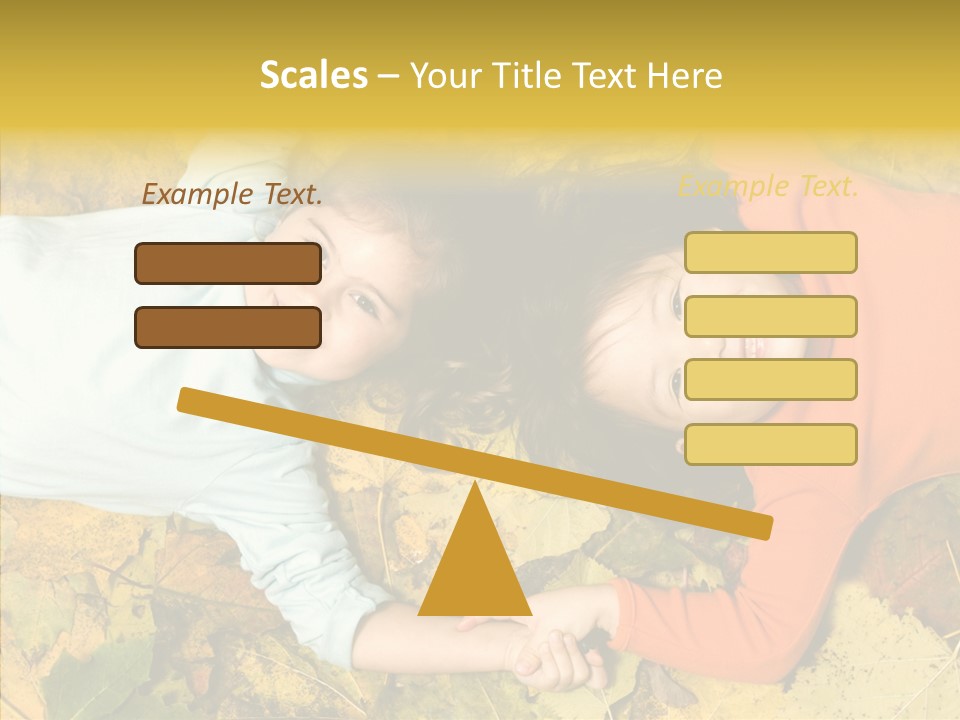 Scales – Your Title Text Here

Example Text.

Example Text.